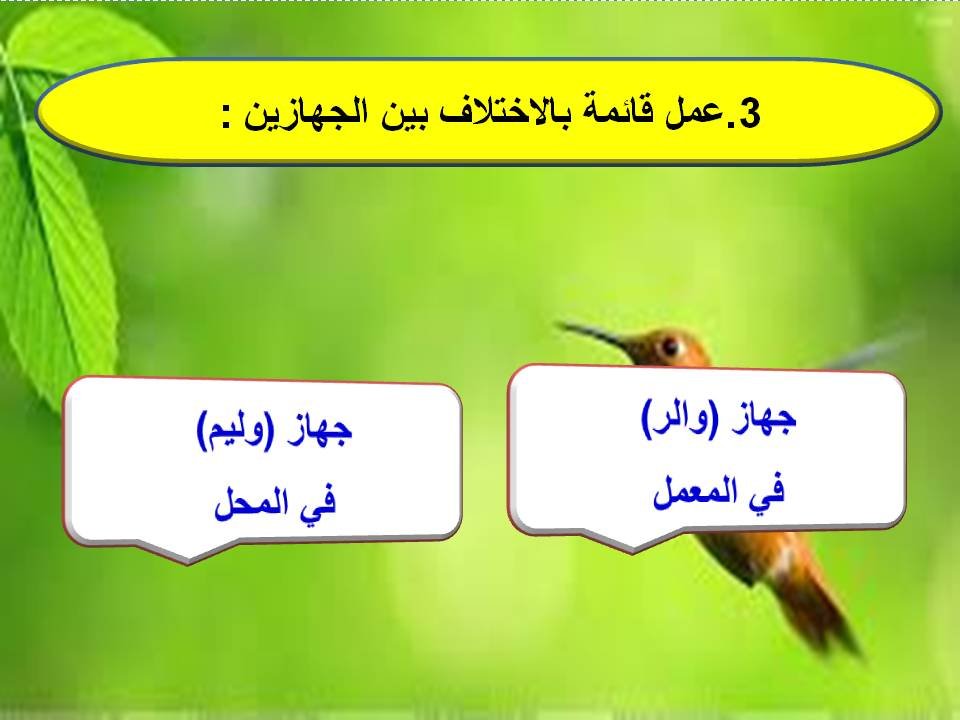 3.عمل قائمة بالاختلاف بين الجهازين :

جهاز (والر)
في المعمل

جهاز (وليم)
في المحل